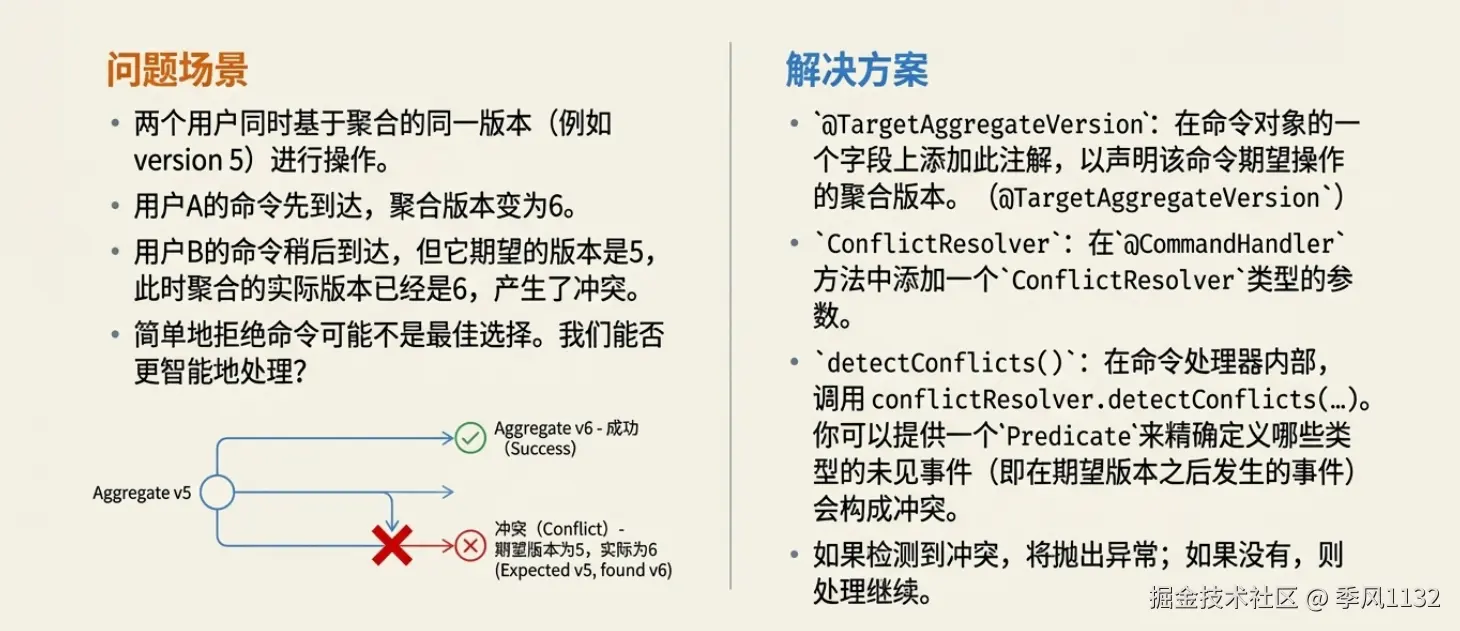 问题场景

• 两个用户同时基于聚合的同一版本（例如 version 5）进行操作。

• 用户A的命令先到达，聚合版本变为6。

• 用户B的命令稍后到达，但它期望的版本是5，此时聚合的实际版本已经是6，产生了冲突。

• 简单地拒绝命令可能不是最佳选择。我们能否更智能地处理？

Aggregate v5

Aggregate v6 - 成功（Success）

冲突（Conflict）- 期望版本为5，实际为6 (Expected v5, found v6)

解决方案

• `@TargetAggregateVersion`：在命令对象的一个字段上添加此注解，以声明该命令期望操作的聚合版本。（@TargetAggregateVersion`）

• `ConflictResolver`：在`@CommandHandler`方法中添加一个`ConflictResolver`类型的参数。

• `detectConflicts()`：在命令处理器内部，调用 conflictResolver.detectConflicts(…)。你可以提供一个`Predicate`来精确定义哪些类型的未见事件（即在期望版本之后发生的事件）会构成冲突。

• 如果检测到冲突，将抛出异常；如果没有，则处理继续。

掘金技术社区 @ 季风1132